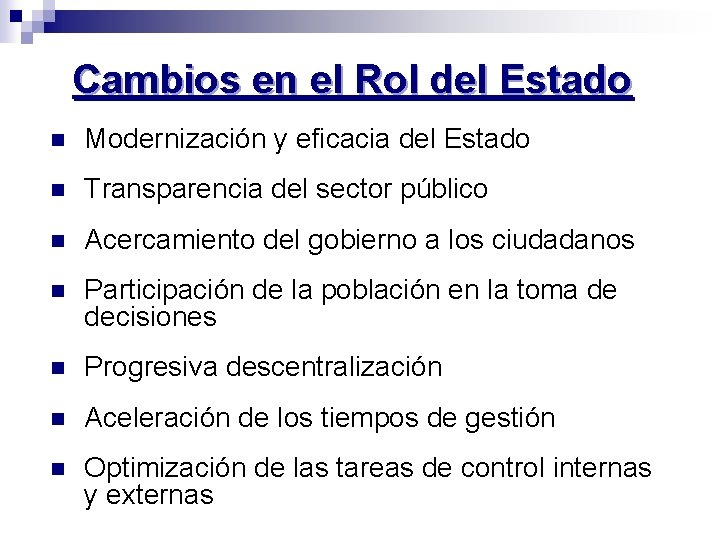 Cambios en el Rol del Estado

- Modernización y eficacia del Estado
- Transparencia del sector público
- Acercamiento del gobierno a los ciudadanos
- Participación de la población en la toma de decisiones
- Progresiva descentralización
- Aceleración de los tiempos de gestión
- Optimización de las tareas de control internas y externas